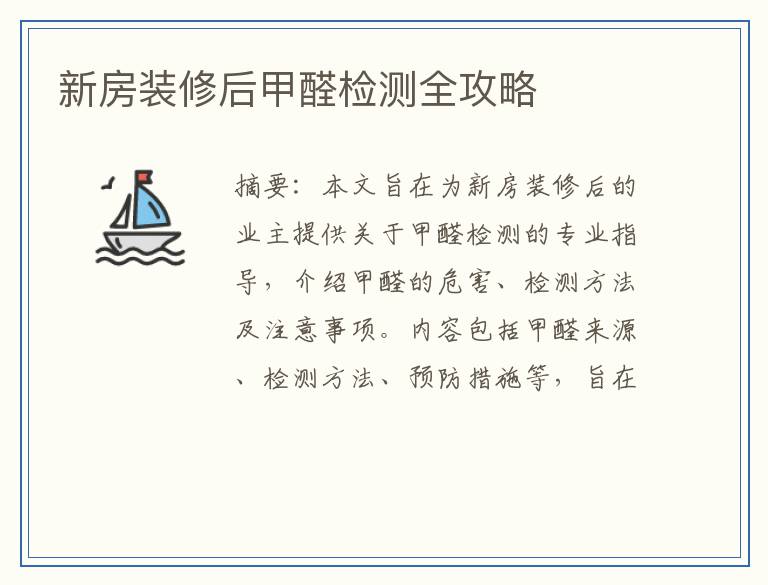 新房装修后甲醛检测全攻略

摘要：本文旨在为新房装修后的业主提供关于甲醛检测的专业指导，介绍甲醛的危害、检测方法及注意事项。内容包括甲醛来源、检测方法、预防措施等，旨在